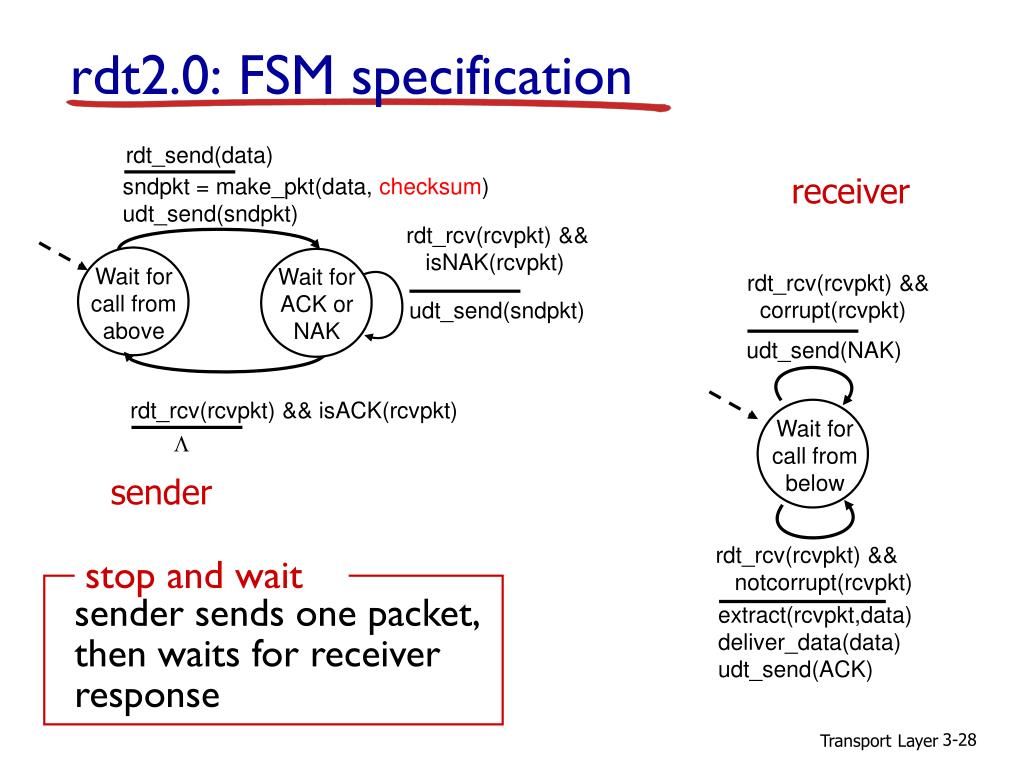 rdt2.0: FSM specification

rdt_send(data)
sndpkt = make_pkt(data, checksum)
udt_send(sndpkt)

Wait for call from above

Wait for ACK or NAK

rdt_rcv(rcvpkt) && isNAK(rcvpkt)
udt_send(sndpkt)

rdt_rcv(rcvpkt) && isACK(rcvpkt)
$\Lambda$

sender

receiver

rdt_rcv(rcvpkt) && corrupt(rcvpkt)
udt_send(NAK)

Wait for call from below

rdt_rcv(rcvpkt) && notcorrupt(rcvpkt)
extract(rcvpkt,data)
deliver_data(data)
udt_send(ACK)

stop and wait
sender sends one packet, then waits for receiver response

Transport Layer 3-28